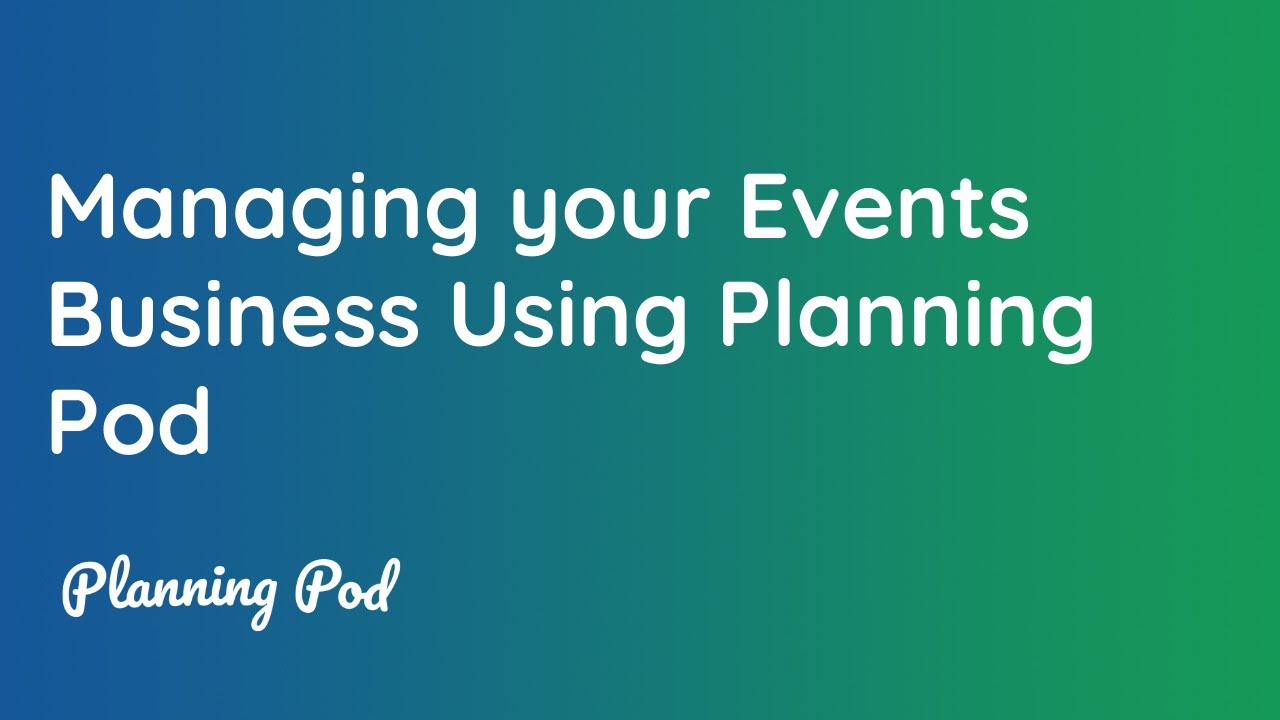 Managing your Events Business Using Planning Pod

Planning Pod